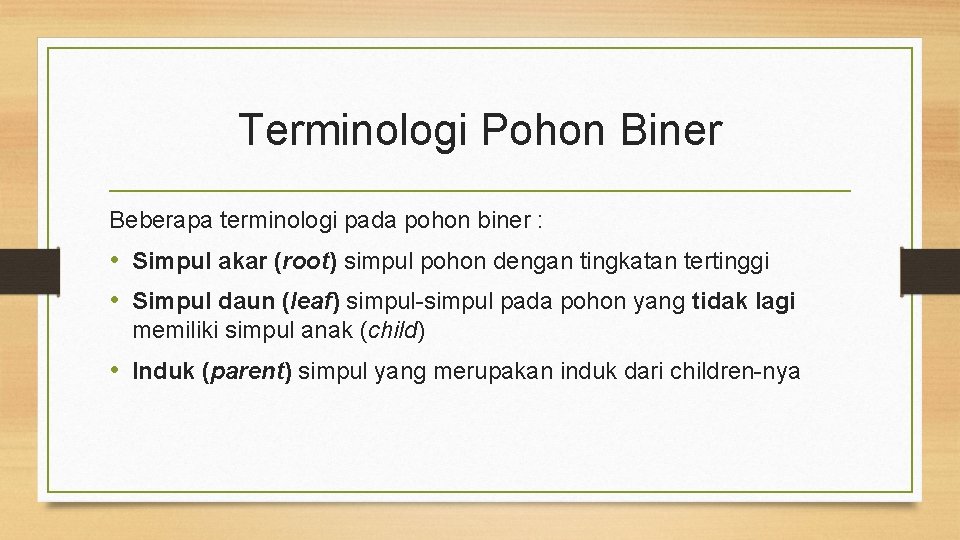 Terminologi Pohon Biner

Beberapa terminologi pada pohon biner :

• Simpul akar (root) simpul pohon dengan tingkatan tertinggi
• Simpul daun (leaf) simpul-simpul pada pohon yang tidak lagi memiliki simpul anak (child)
• Induk (parent) simpul yang merupakan induk dari children-nya